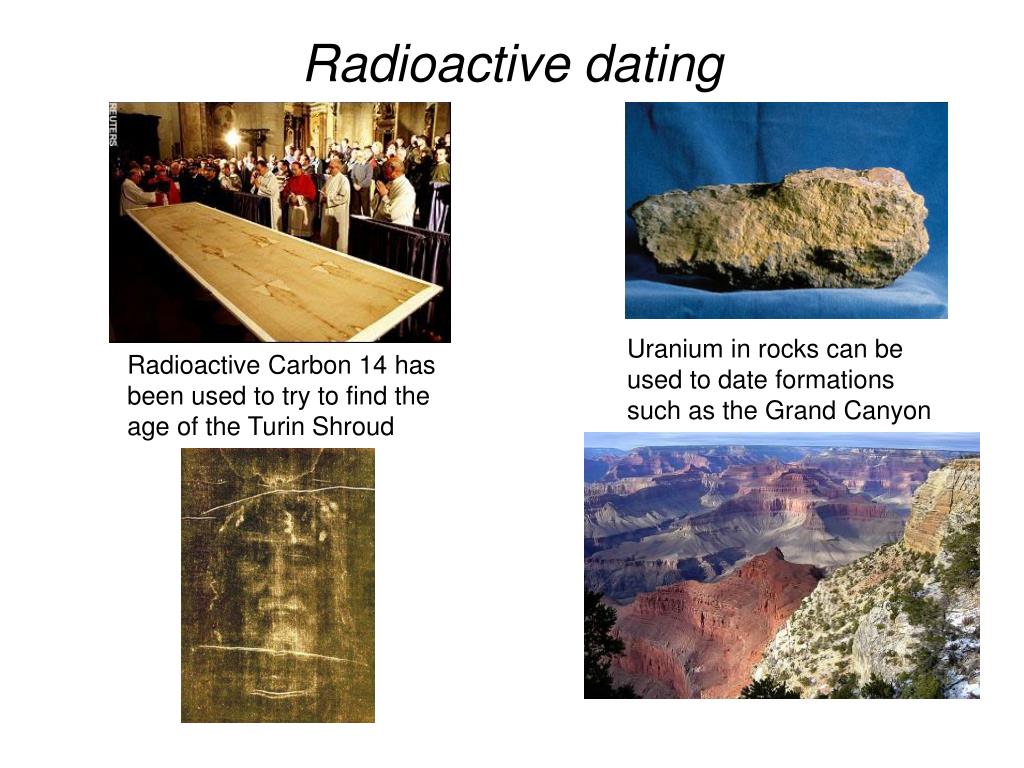 Radioactive dating

REUTERS

Radioactive Carbon 14 has been used to try to find the age of the Turin Shroud

Uranium in rocks can be used to date formations such as the Grand Canyon